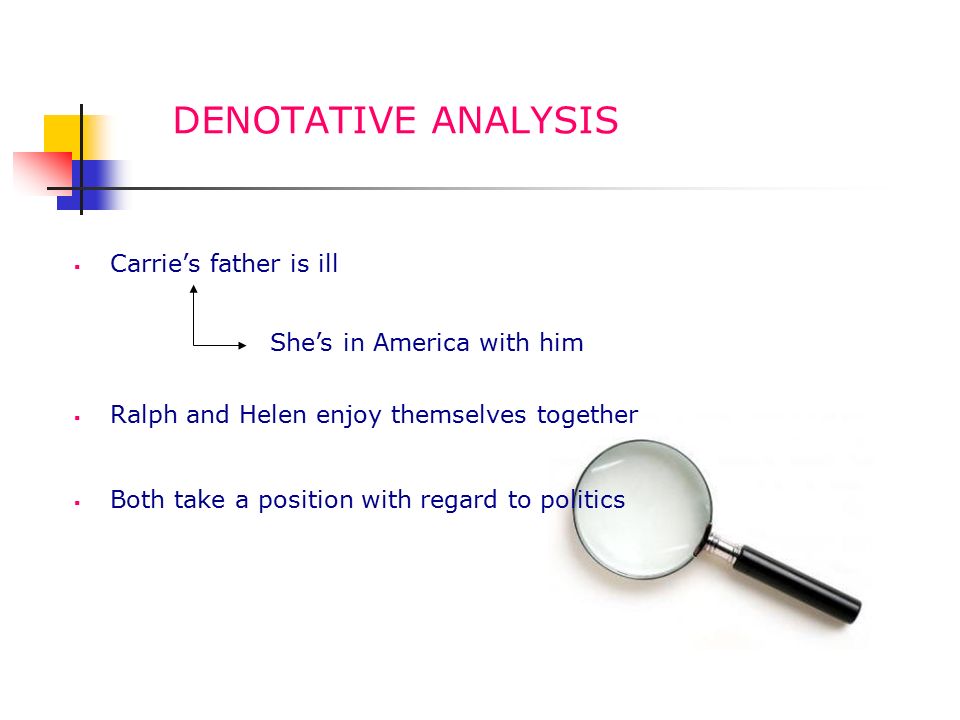 DENOTATIVE ANALYSIS

▪ Carrie’s father is ill

She’s in America with him

▪ Ralph and Helen enjoy themselves together

▪ Both take a position with regard to politics